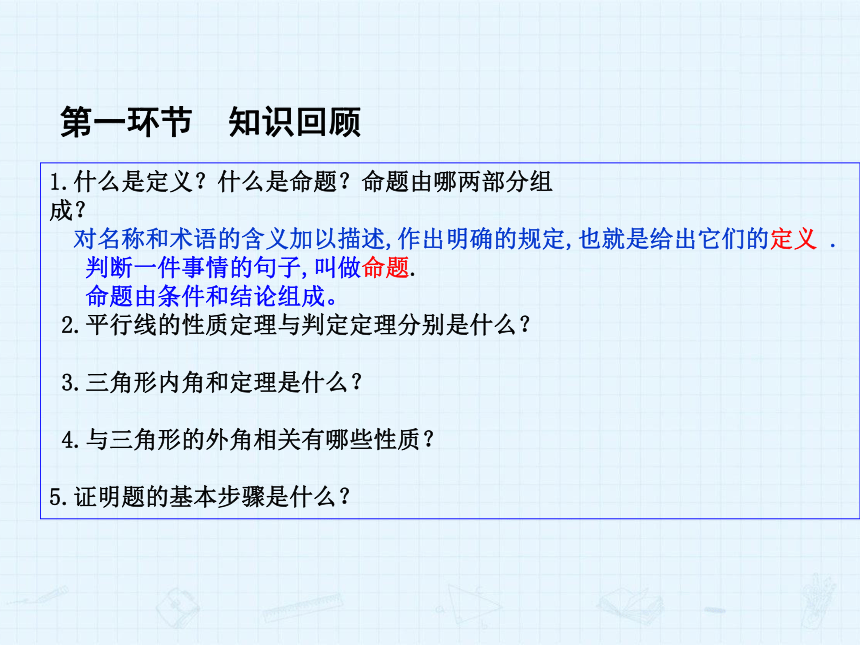 第一环节　知识回顾

1.什么是定义？什么是命题？命题由哪两部分组成？

对名称和术语的含义加以描述,作出明确的规定,也就是给出它们的定义 .

判断一件事情的句子,叫做命题.

命题由条件和结论组成。

2.平行线的性质定理与判定定理分别是什么？

3.三角形内角和定理是什么？

4.与三角形的外角相关有哪些性质？

5.证明题的基本步骤是什么？